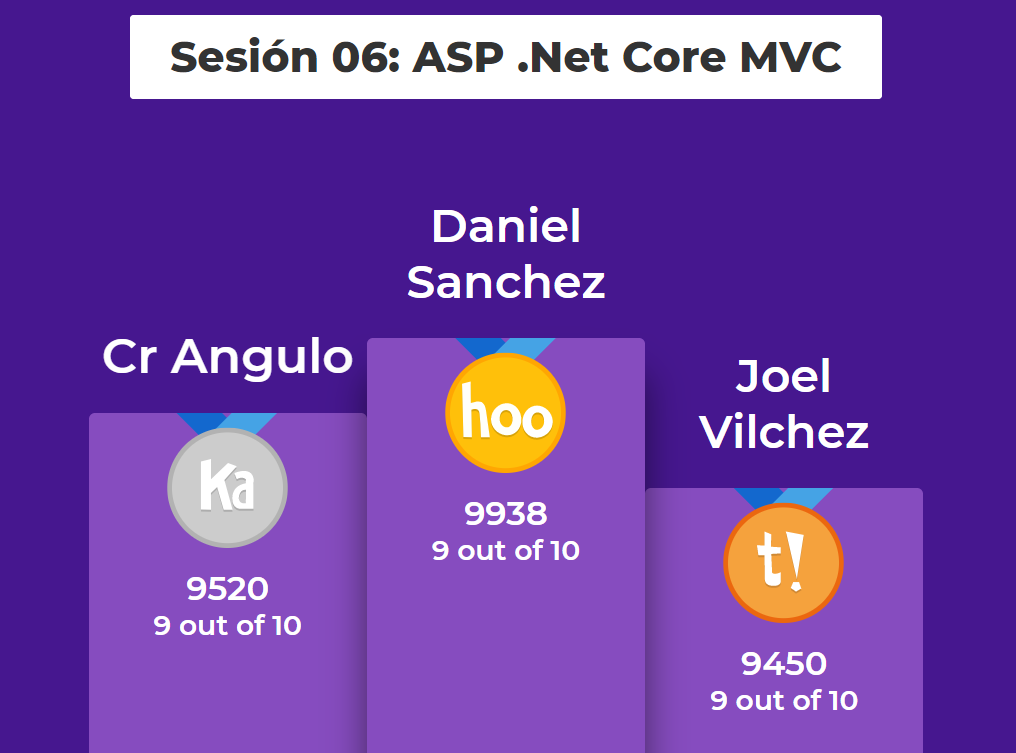 Sesión 06: ASP .Net Core MVC

Cr Angulo

Ka

9520
9 out of 10

Daniel Sanchez

hoo

9938
9 out of 10

Joel Vilchez

t!

9450
9 out of 10